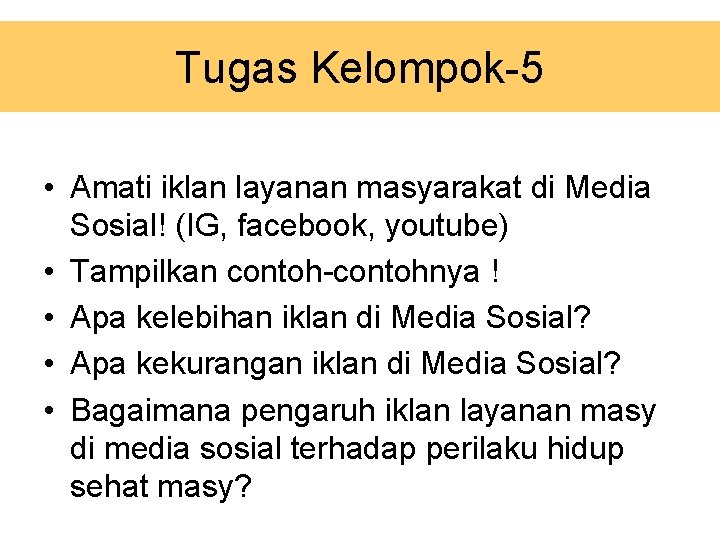 Tugas Kelompok-5

• Amati iklan layanan masyarakat di Media Sosial! (IG, facebook, youtube)
• Tampilkan contoh-contohnya !
• Apa kelebihan iklan di Media Sosial?
• Apa kekurangan iklan di Media Sosial?
• Bagaimana pengaruh iklan layanan masy di media sosial terhadap perilaku hidup sehat masy?